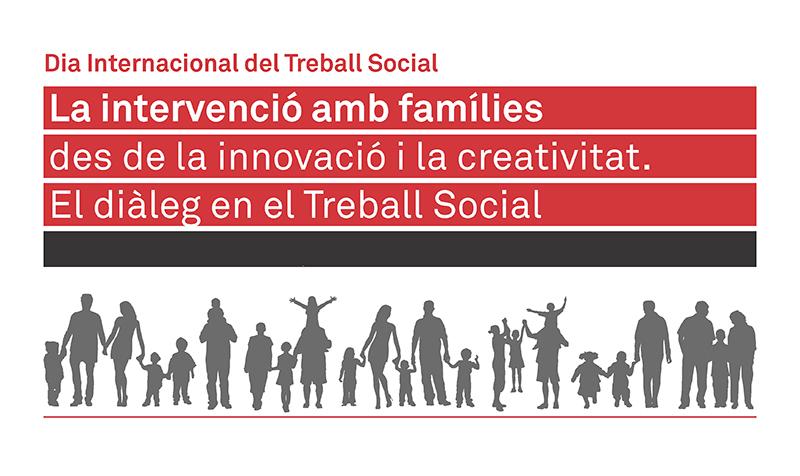 Dia Internacional del Treball Social

La intervenció amb famílies

des de la innovació i la creativitat.

El diàleg en el Treball Social